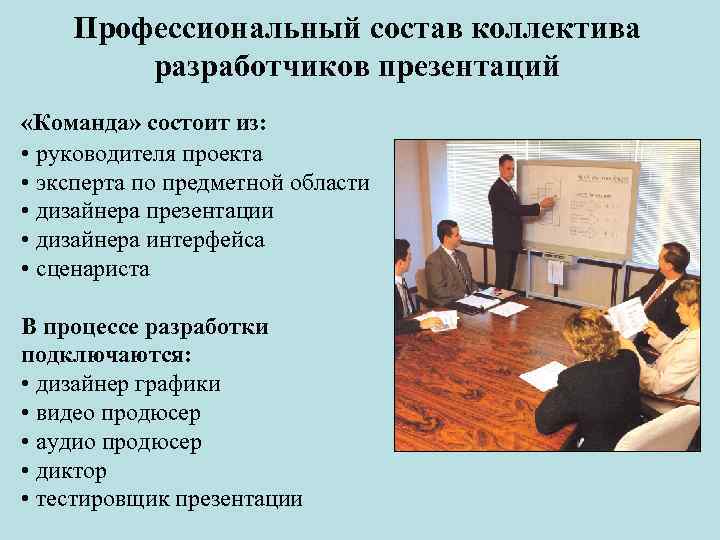 Профессиональный состав коллектива разработчиков презентаций

«Команда» состоит из:
• руководителя проекта
• эксперта по предметной области
• дизайнера презентации
• дизайнера интерфейса
• сценариста

В процессе разработки подключаются:
• дизайнер графики
• видео продюсер
• аудио продюсер
• диктор
• тестировщик презентации